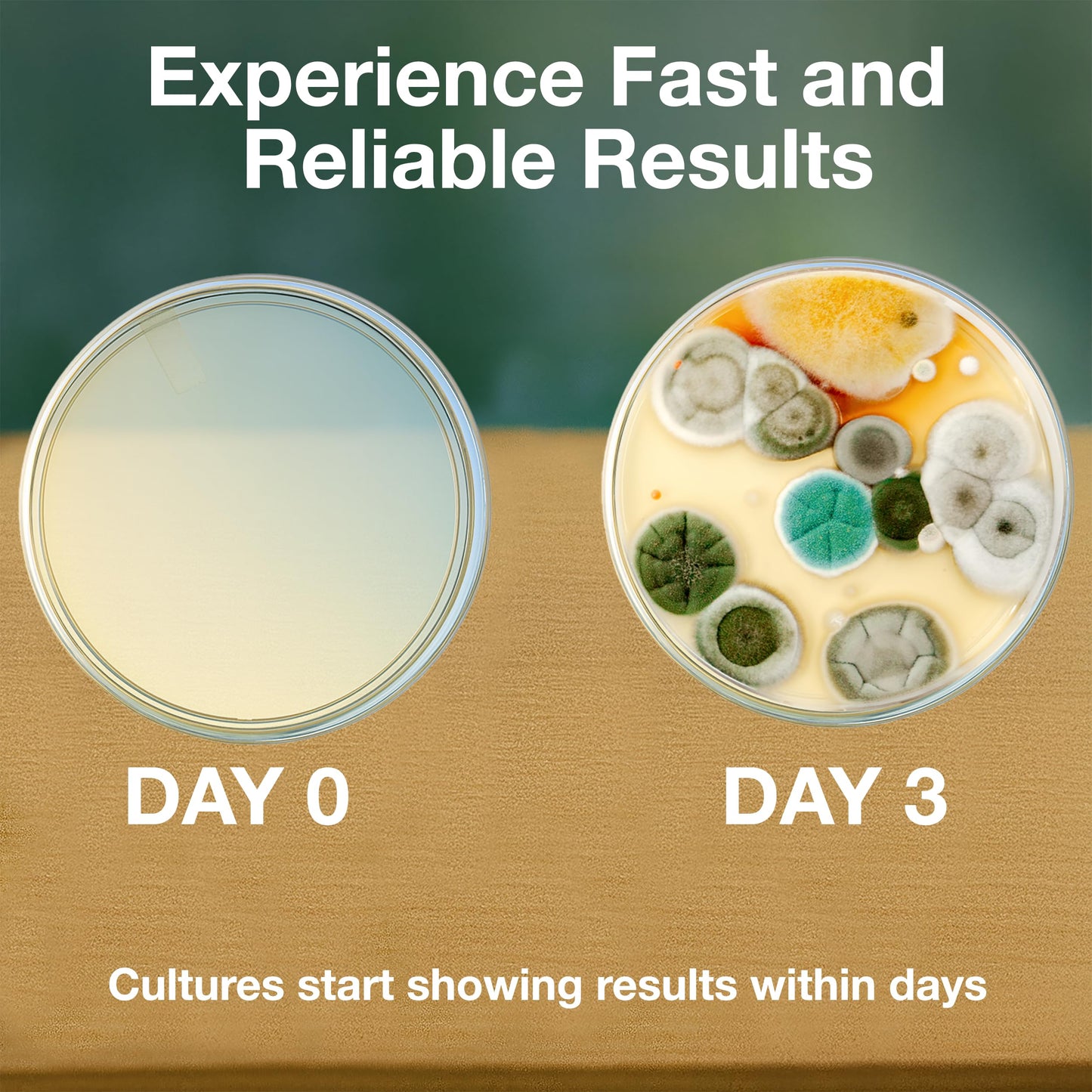 Experience Fast and Reliable Results

DAY 0

DAY 3

Cultures start showing results within days